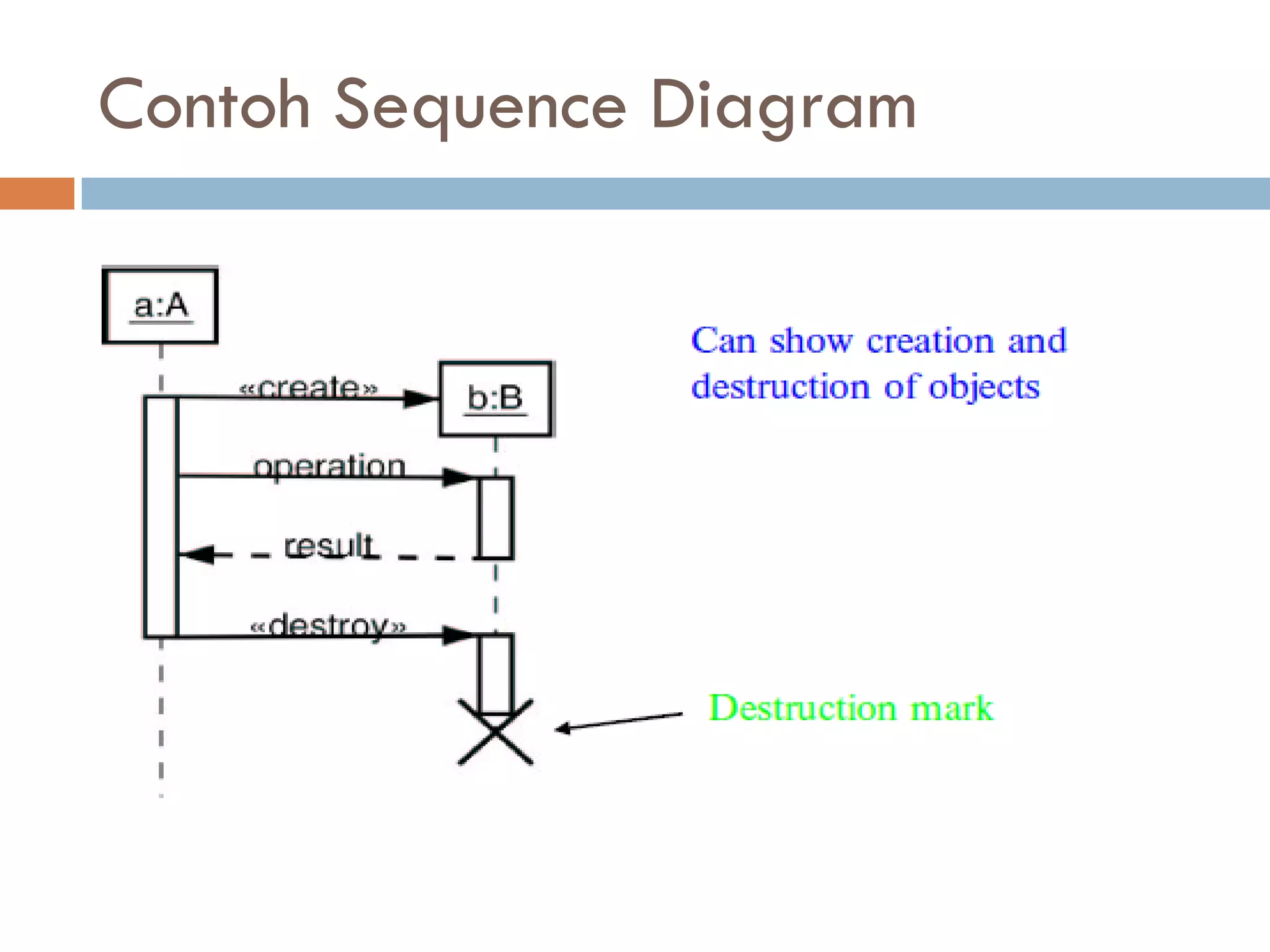 Contoh Sequence Diagram

a:A

«create»

b:B

operation

result

«destroy»

Can show creation and destruction of objects

Destruction mark